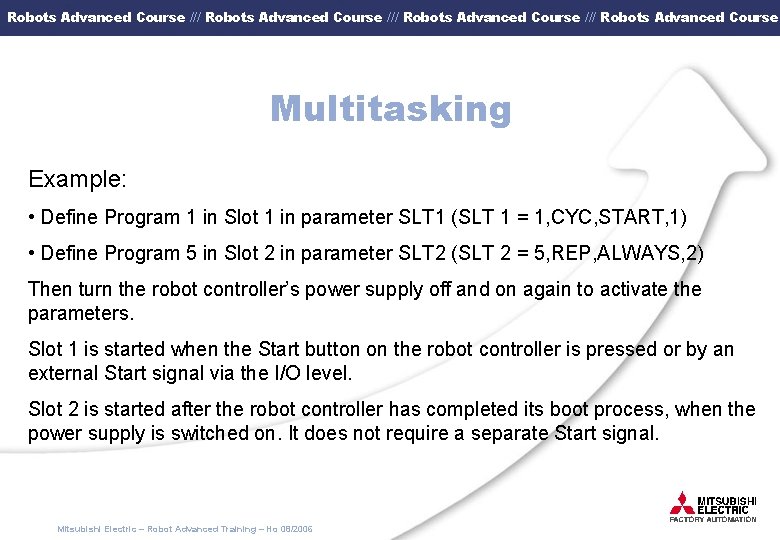 Robots Advanced Course /// Robots Advanced Course /// Robots Advanced Course /// Robots Advanced Course

Multitasking

Example:

• Define Program 1 in Slot 1 in parameter SLT1 (SLT 1 = 1,CYC,START,1)

• Define Program 5 in Slot 2 in parameter SLT2 (SLT 2 = 5,REP,ALWAYS,2)

Then turn the robot controller's power supply off and on again to activate the parameters.

Slot 1 is started when the Start button on the robot controller is pressed or by an external Start signal via the I/O level.

Slot 2 is started after the robot controller has completed its boot process, when the power supply is switched on. It does not require a separate Start signal.

Mitsubishi Electric – Robot Advanced Training – Ho 08/2006

MITSUBISHI ELECTRIC
FACTORY AUTOMATION